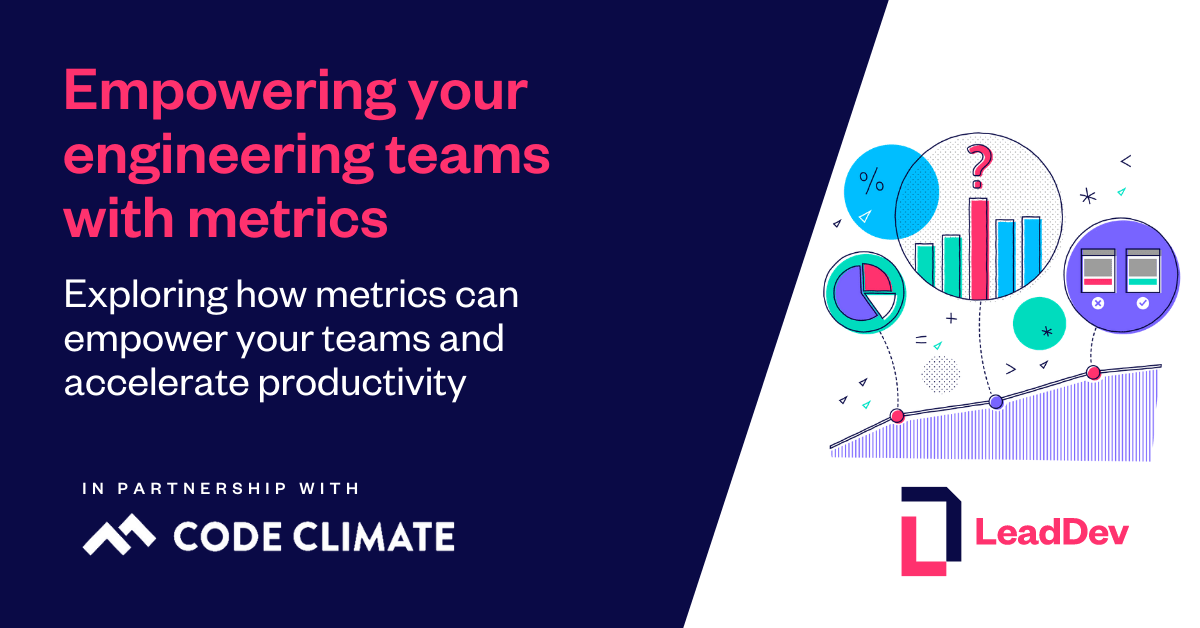 Empowering your engineering teams with metrics

Exploring how metrics can empower your teams and accelerate productivity

IN PARTNERSHIP WITH

CODE CLIMATE

%

?

LeadDev